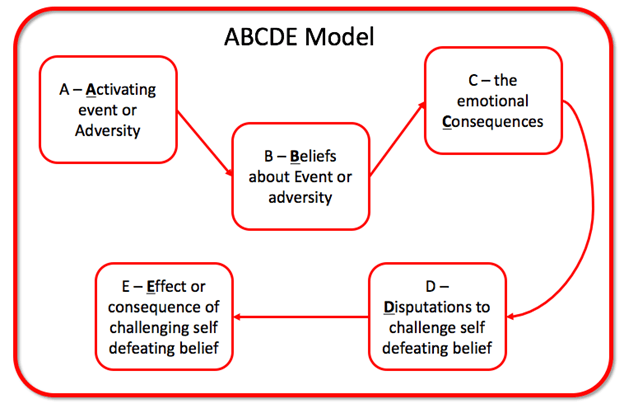 ABCDE Model

A – Activating event or Adversity

B – Beliefs about Event or adversity

C – the emotional Consequences

D – Disputations to challenge self defeating belief

E – Effect or consequence of challenging self defeating belief